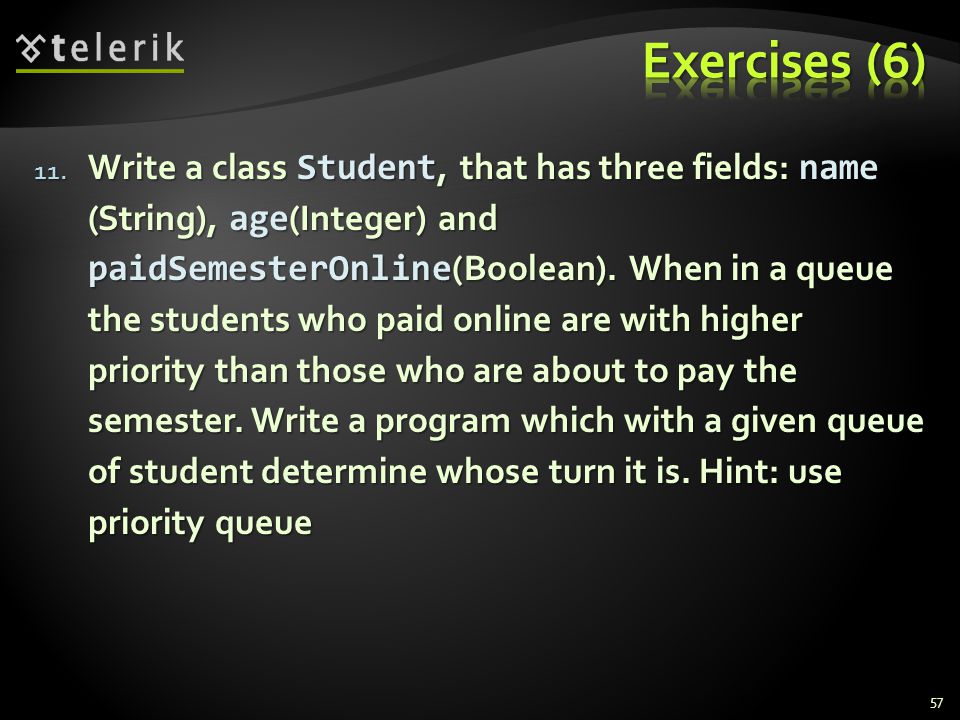 telerik

Exercises (6)

11. Write a class Student, that has three fields: name (String), age(Integer) and paidSemesterOnline(Boolean). When in a queue the students who paid online are with higher priority than those who are about to pay the semester. Write a program which with a given queue of student determine whose turn it is. Hint: use priority queue

57